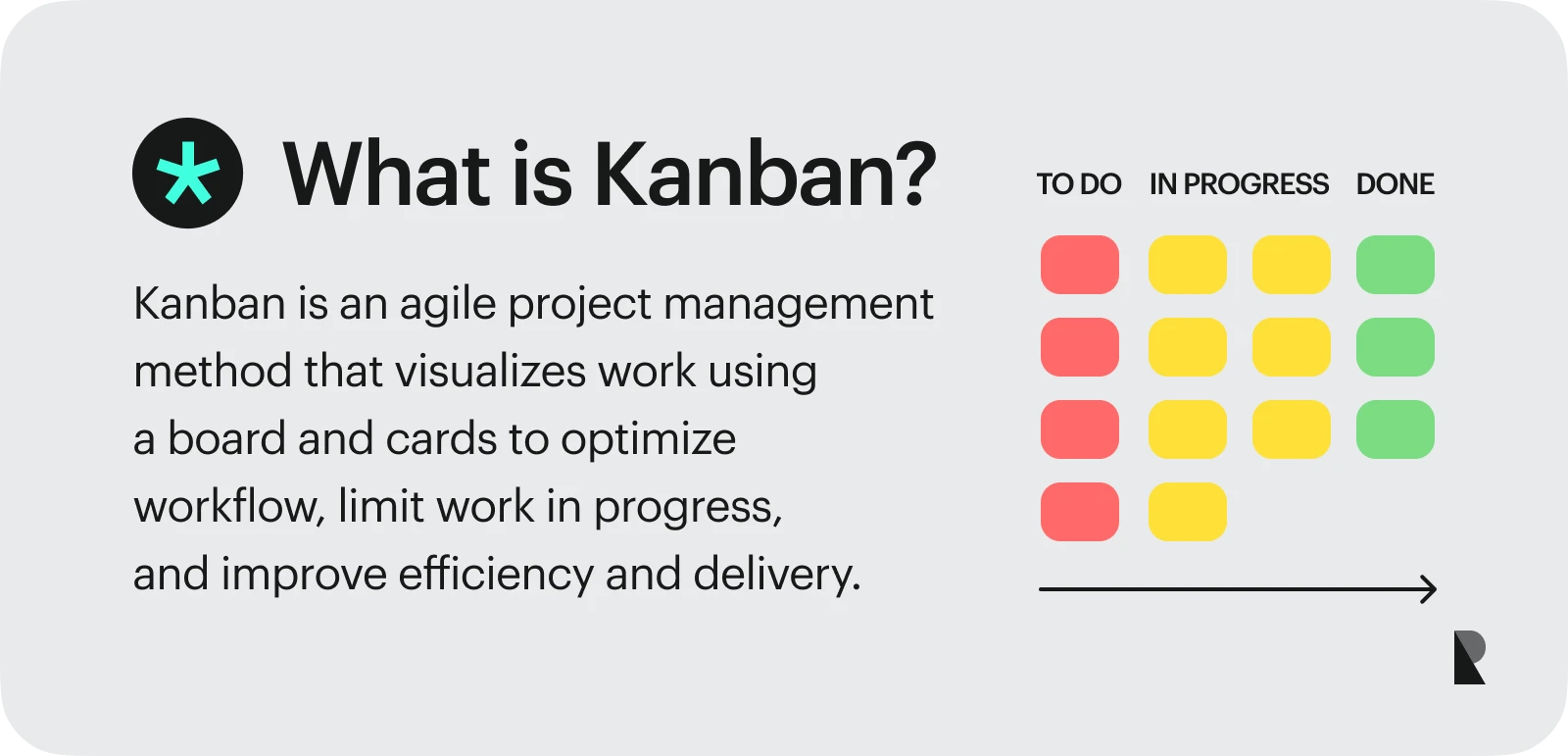 What is Kanban?

Kanban is an agile project management method that visualizes work using a board and cards to optimize workflow, limit work in progress, and improve efficiency and delivery.

TO DO IN PROGRESS DONE